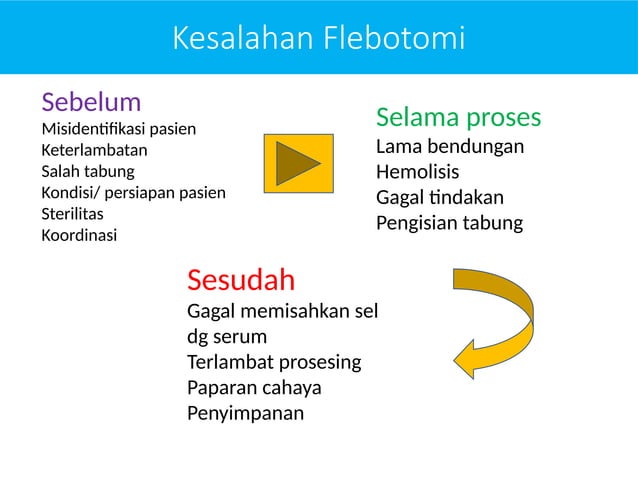 Kesalahan Flebotomi

Sebelum
Misidentifikasi pasien
Keterlambatan
Salah tabung
Kondisi/ persiapan pasien
Sterilitas
Koordinasi

Selama proses
Lama bendungan
Hemolisis
Gagal tindakan
Pengisian tabung

Sesudah
Gagal memisahkan sel dg serum
Terlambat prosesing
Paparan cahaya
Penyimpanan